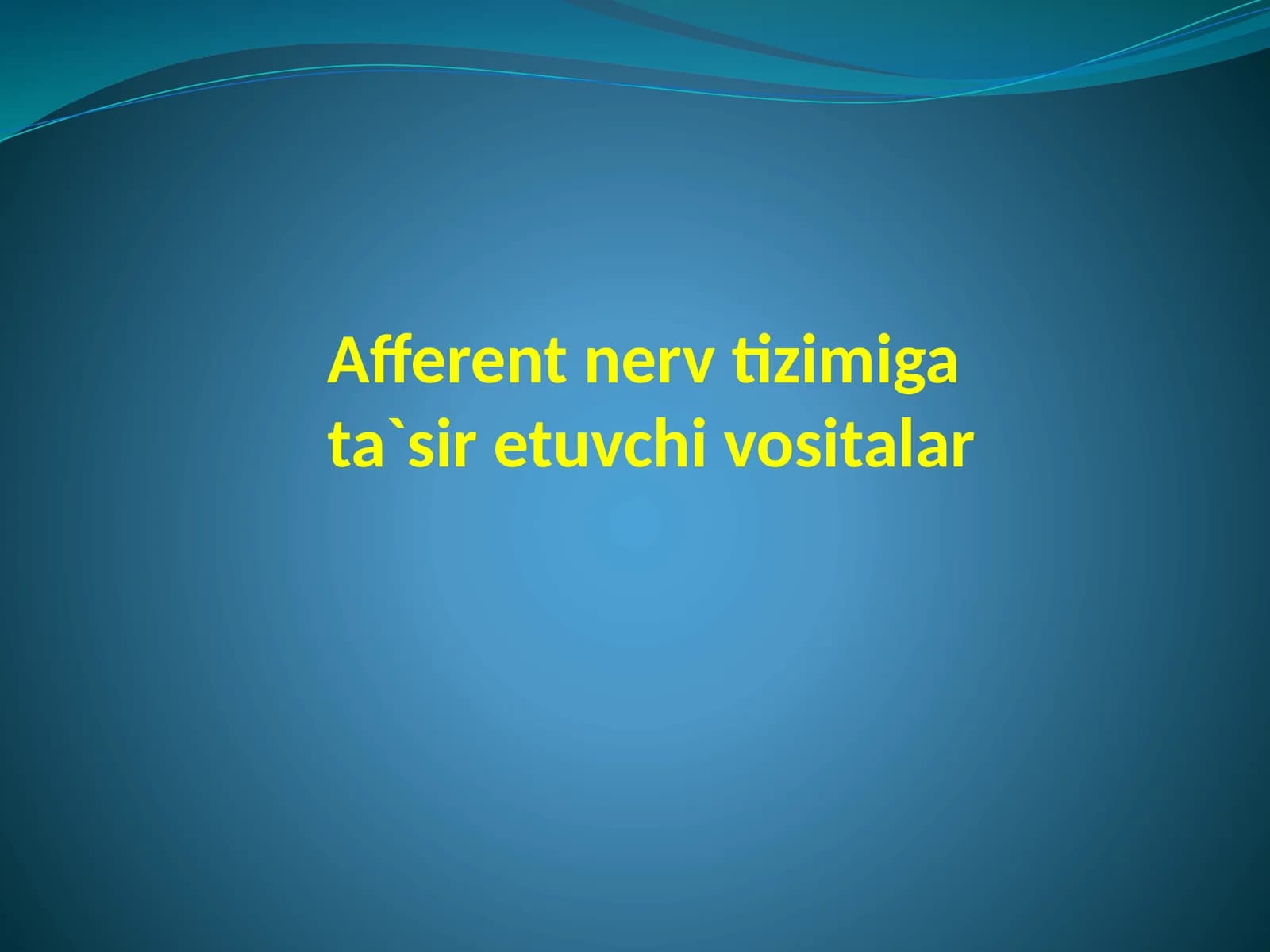 Afferent nerv tizimiga ta`sir etuvchi vositalar